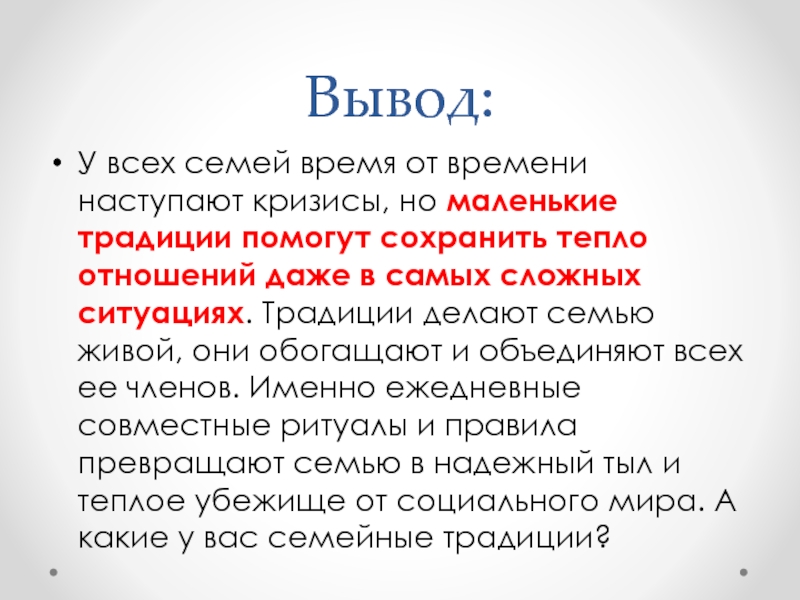 Вывод:

• У всех семей время от времени наступают кризисы, но маленькие традиции помогут сохранить тепло отношений даже в самых сложных ситуациях. Традиции делают семью живой, они обогащают и объединяют всех ее членов. Именно ежедневные совместные ритуалы и правила превращают семью в надежный тыл и теплое убежище от социального мира. А какие у вас семейные традиции?